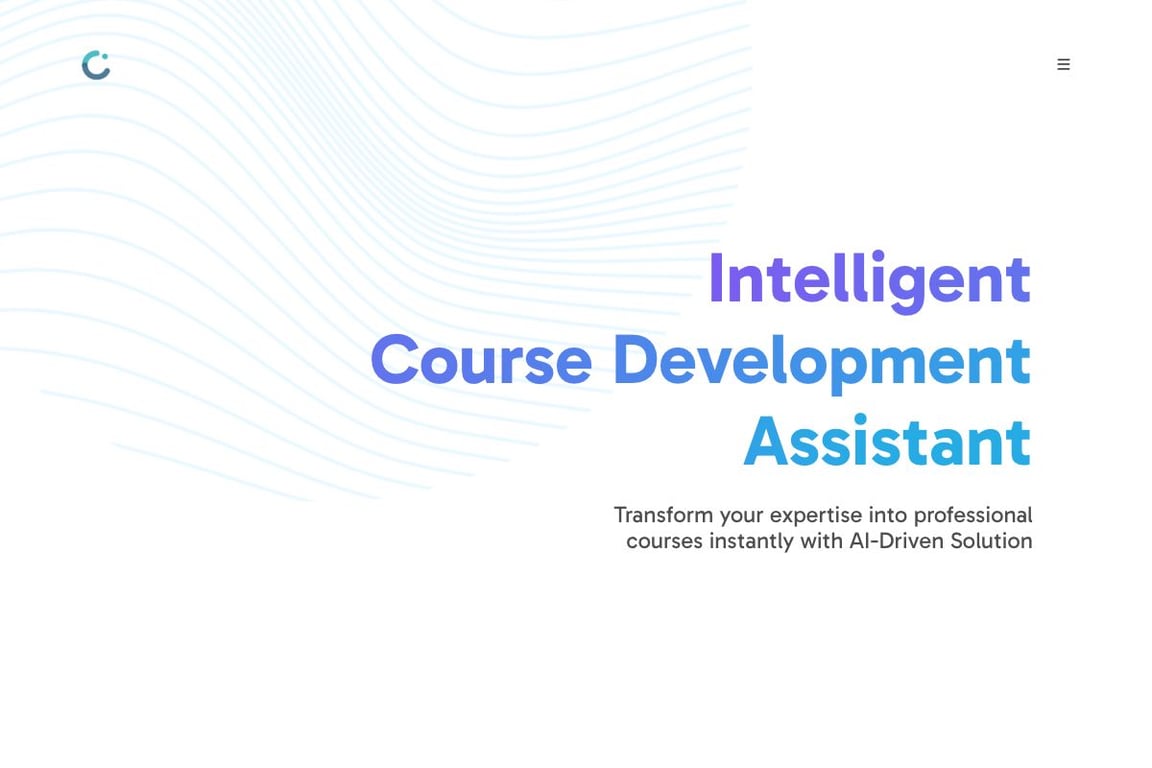 Intelligent
Course Development
Assistant

Transform your expertise into professional courses instantly with AI-Driven Solution